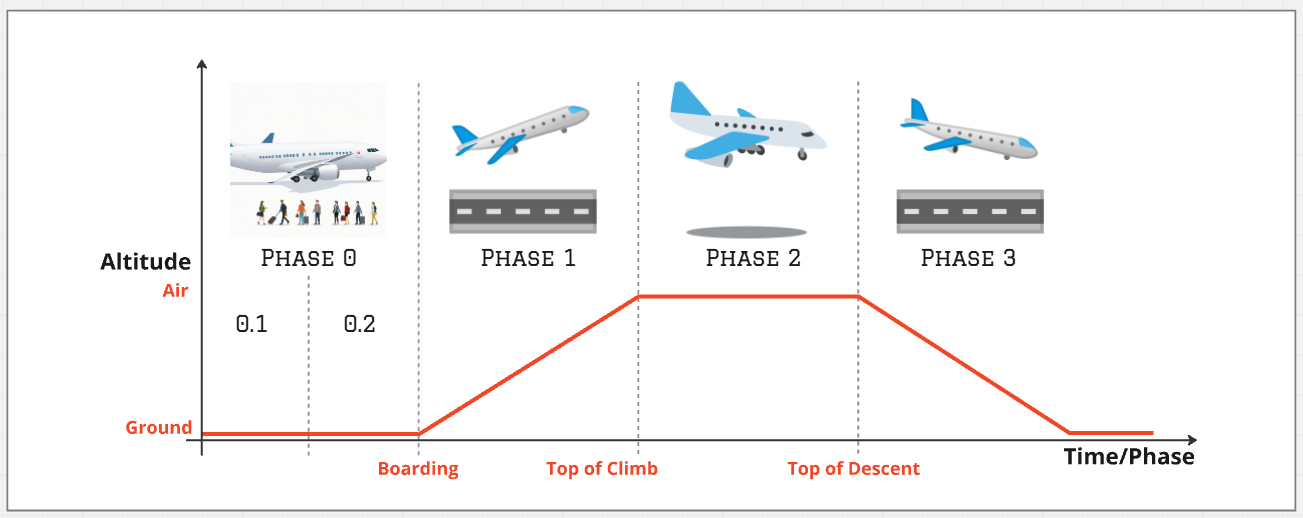 Altitude
Air
Ground

PHASE 0
0.1
0.2

PHASE 1

PHASE 2

PHASE 3

Boarding
Top of Climb
Top of Descent
Time/Phase